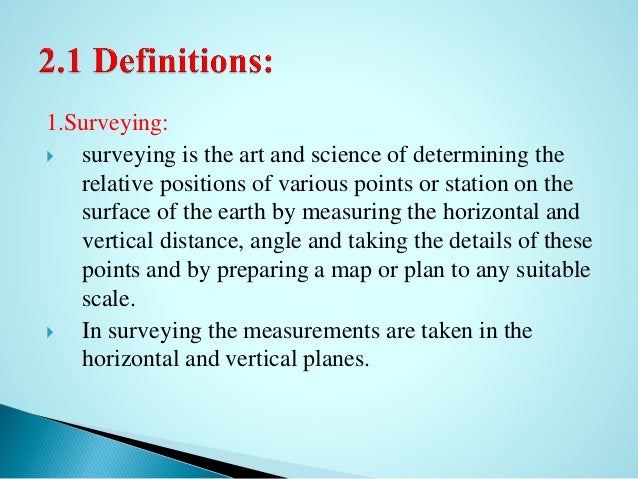 2.1 Definitions:

1.Surveying:

surveying is the art and science of determining the relative positions of various points or station on the surface of the earth by measuring the horizontal and vertical distance, angle and taking the details of these points and by preparing a map or plan to any suitable scale.

In surveying the measurements are taken in the horizontal and vertical planes.